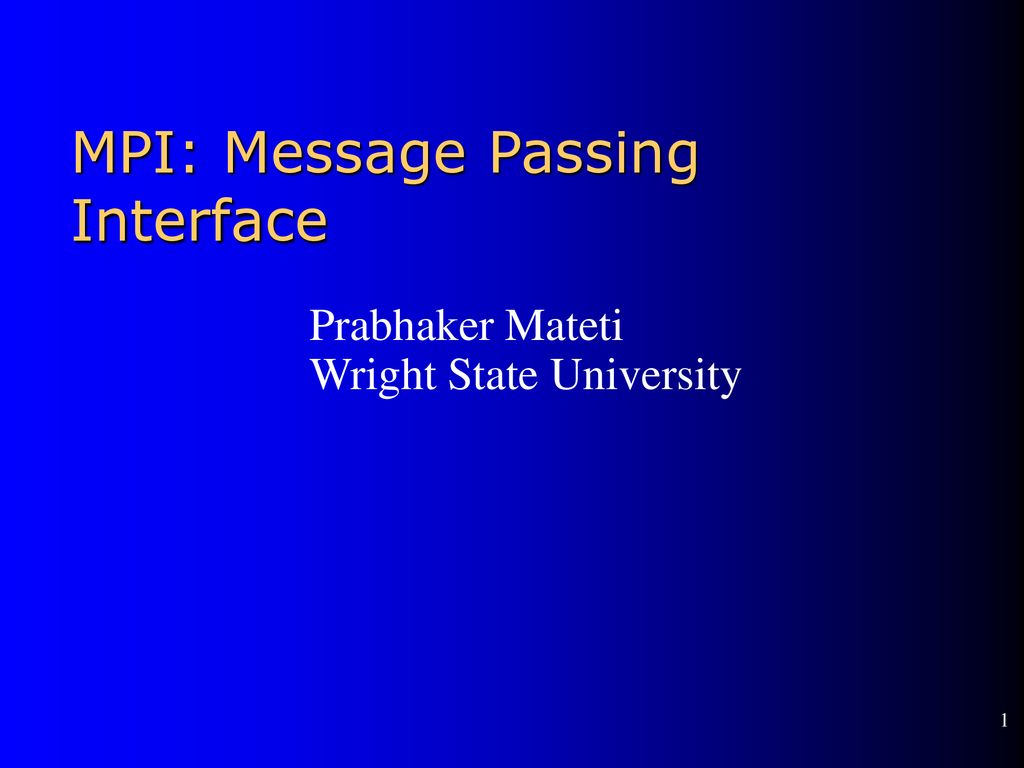 MPI: Message Passing Interface

Prabhaker Mateti
Wright State University

1